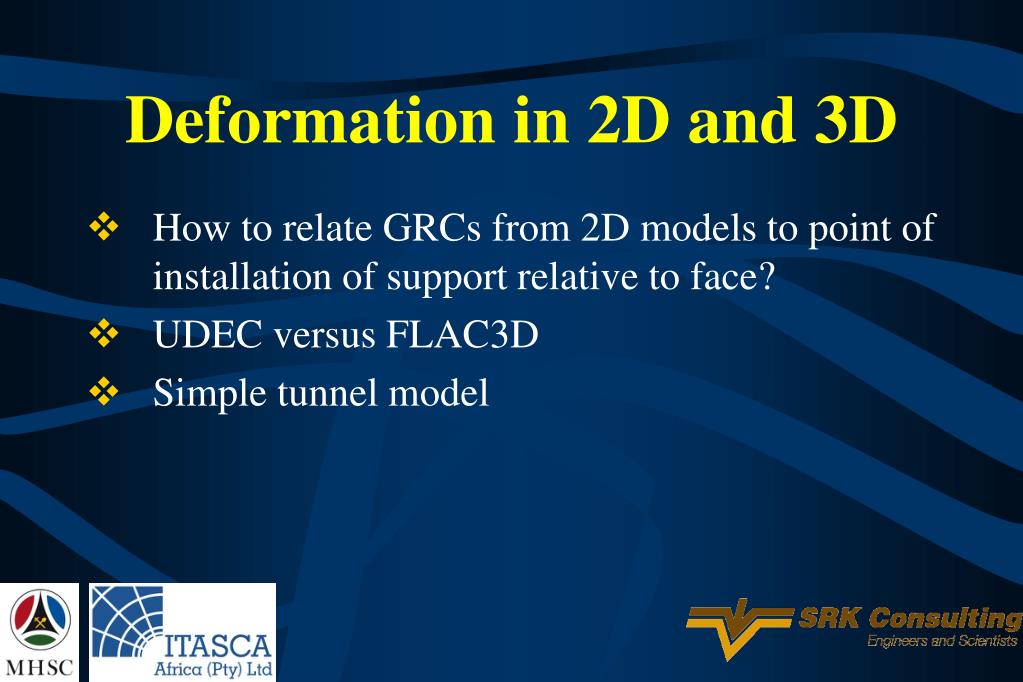 Deformation in 2D and 3D

❖ How to relate GRCs from 2D models to point of installation of support relative to face?

❖ UDEC versus FLAC3D

❖ Simple tunnel model

MHSC

ITASCA Africa (Pty) Ltd

SRK Consulting
Engineers and Scientists